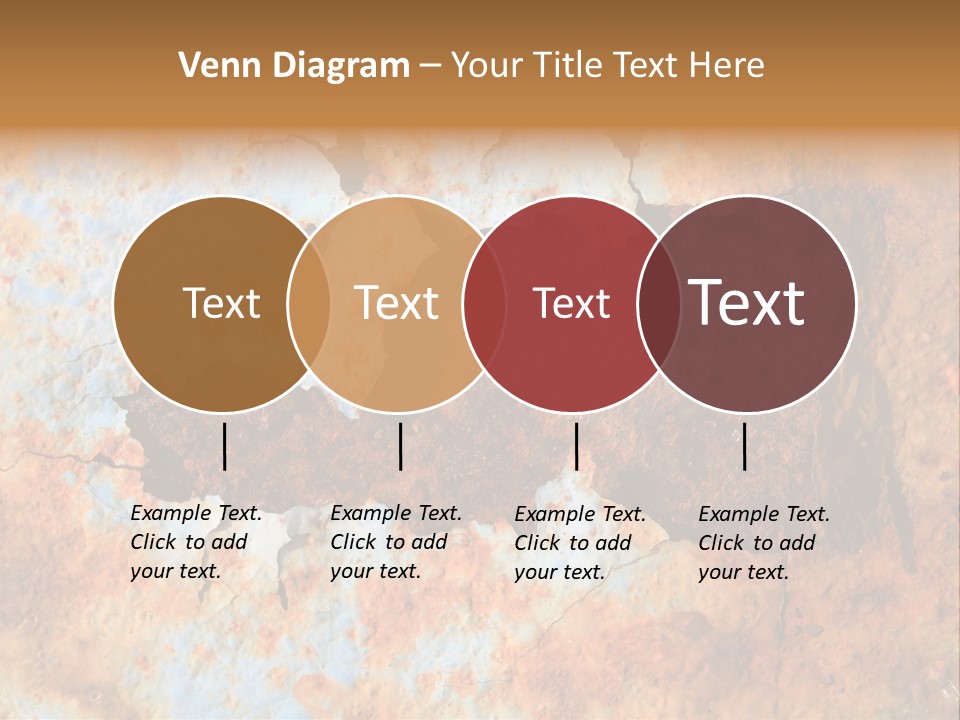 Venn Diagram – Your Title Text Here

Text

Text

Text

Text

Example Text. Click to add your text.

Example Text. Click to add your text.

Example Text. Click to add your text.

Example Text. Click to add your text.